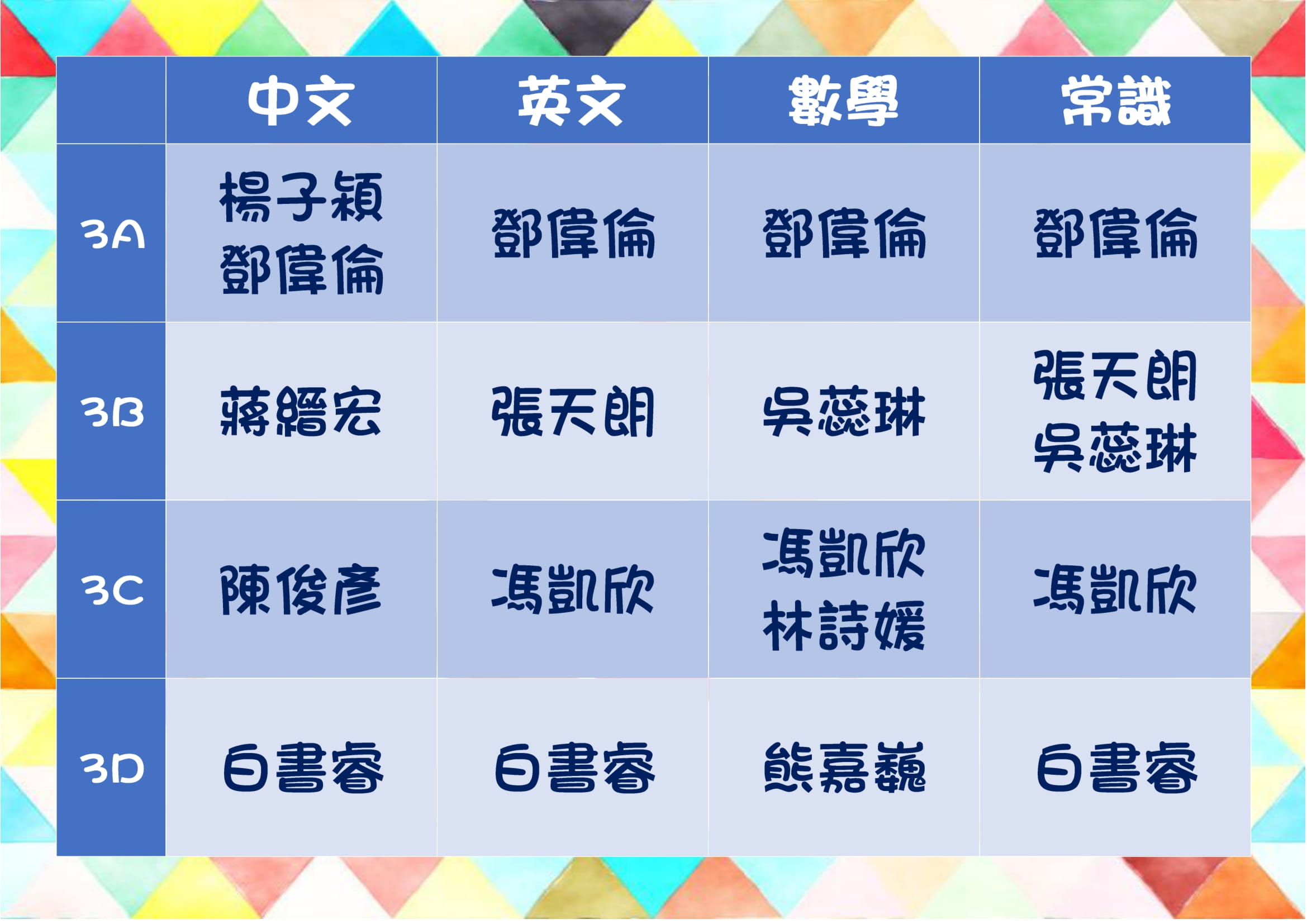 |  | 中文 | 英文 | 數學 | 常識 |
|---|---|---|---|---|
| 3A | 楊子穎 鄧偉倫 | 鄧偉倫 | 鄧偉倫 | 鄧偉倫 |
| 3B | 蔣縉宏 | 張天朗 | 吳蕊琳 | 張天朗 吳蕊琳 |
| 3C | 陳俊彥 | 馮凱欣 | 馮凱欣 林詩媛 | 馮凱欣 |
| 3D | 白書睿 | 白書睿 | 熊嘉巍 | 白書睿 |